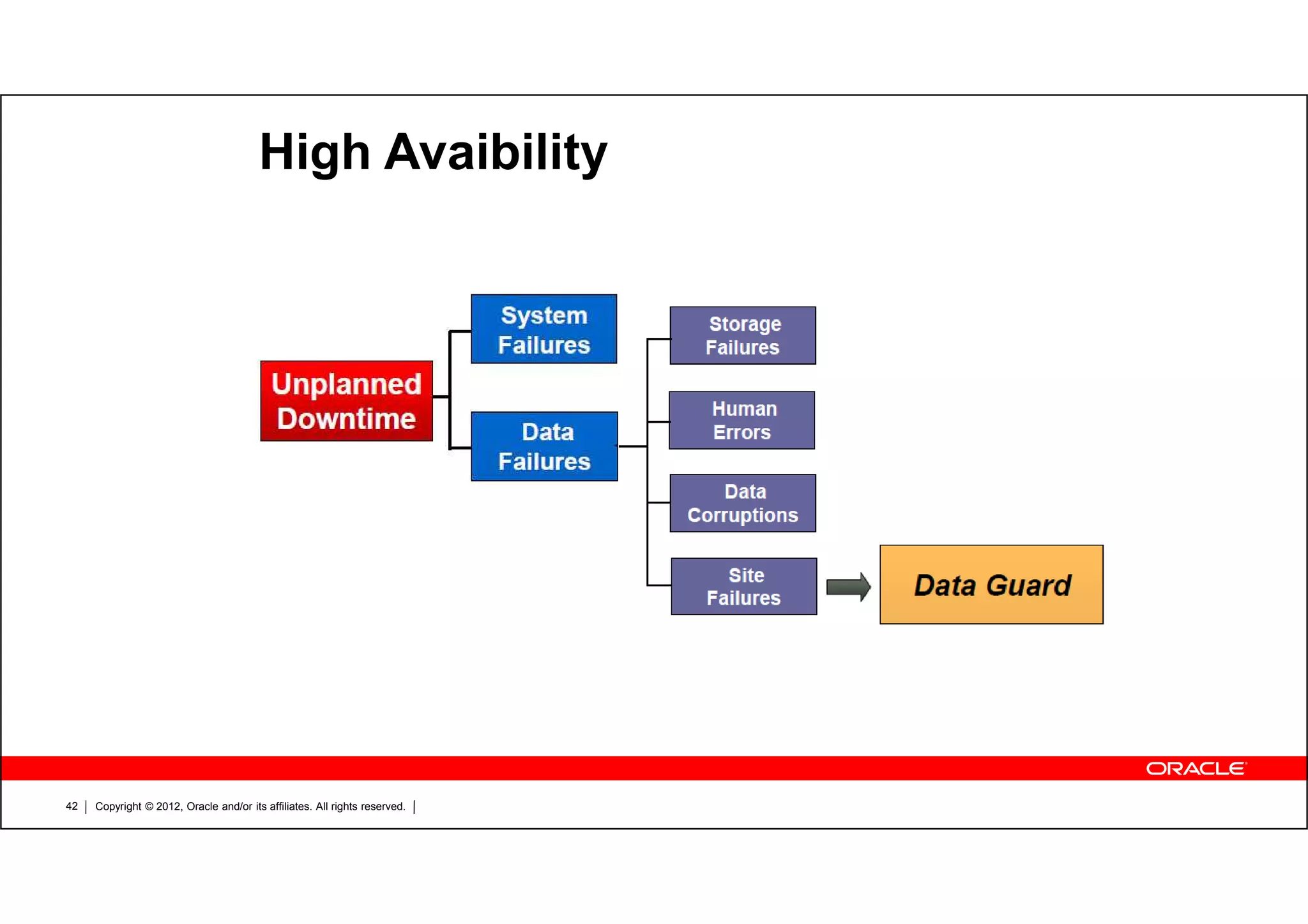 High Avaibility

Unplanned Downtime

System Failures

Data Failures

Storage Failures

Human Errors

Data Corruptions

Site Failures

Data Guard

ORACLE

42 | Copyright © 2012, Oracle and/or its affiliates. All rights reserved. |